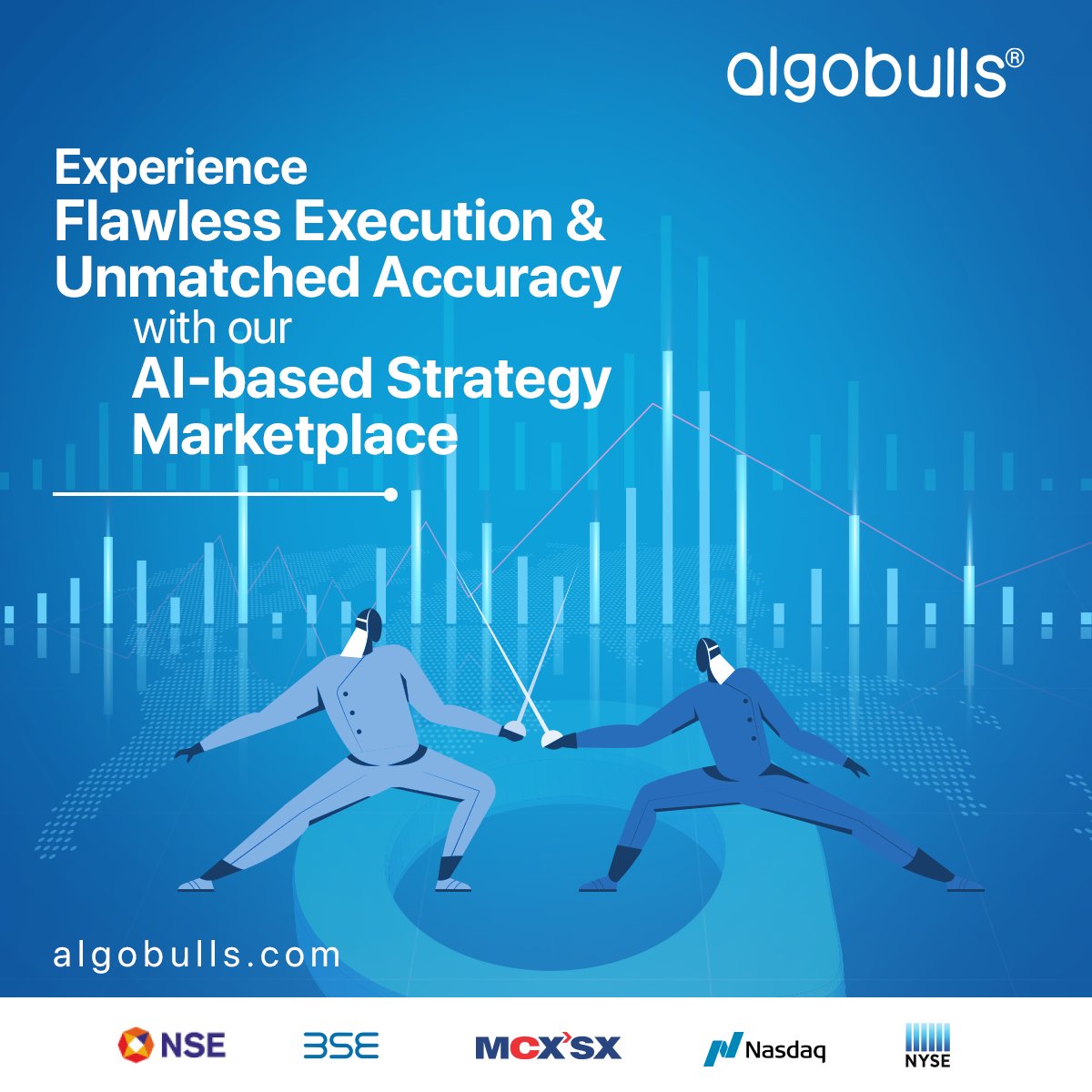 algobulls®

Experience
Flawless Execution &
Unmatched Accuracy
with our
AI-based Strategy
Marketplace

algobulls.com

NSE
BSE
MCX'SX
Nasdaq
NYSE